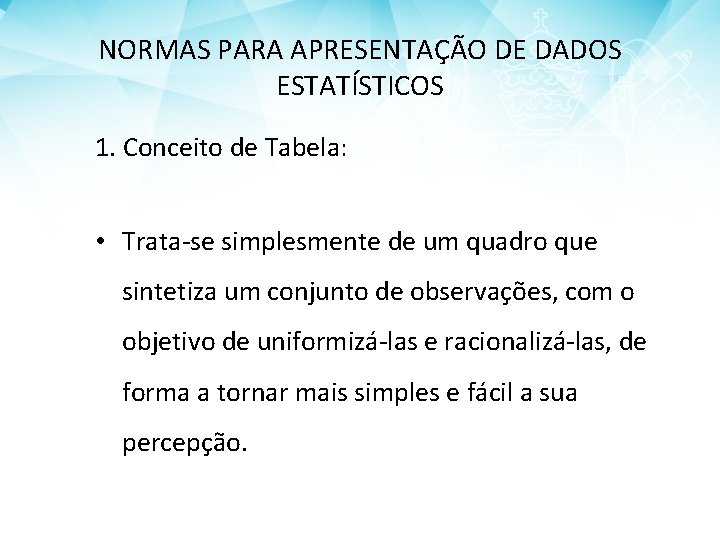 NORMAS PARA APRESENTAÇÃO DE DADOS ESTATÍSTICOS

1. Conceito de Tabela:

• Trata-se simplesmente de um quadro que sintetiza um conjunto de observações, com o objetivo de uniformizá-las e racionalizá-las, de forma a tornar mais simples e fácil a sua percepção.